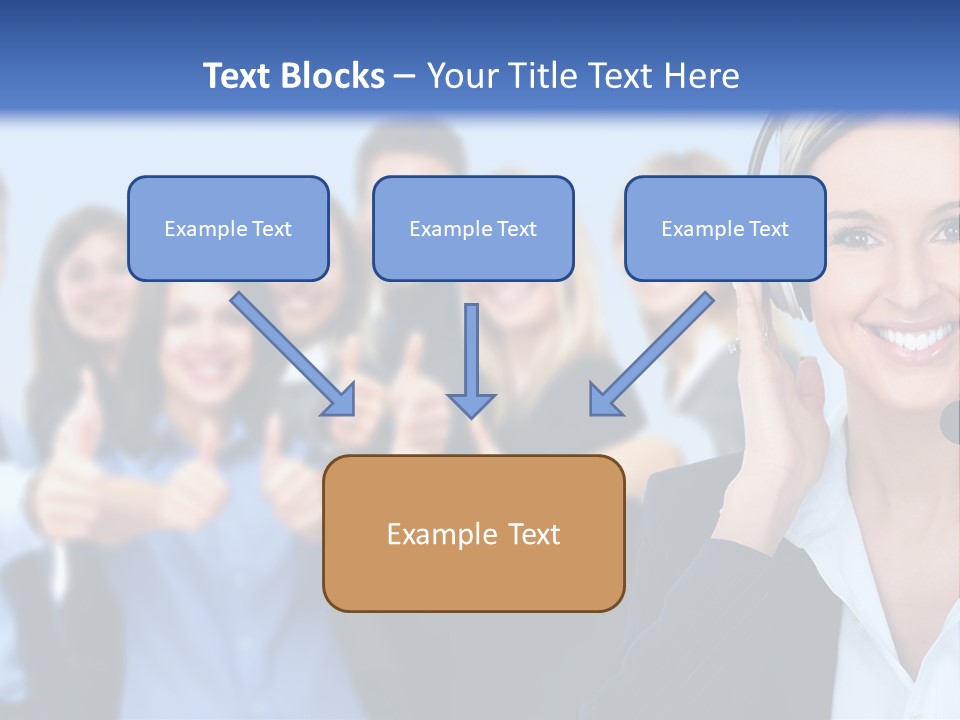 Text Blocks – Your Title Text Here

Example Text

Example Text

Example Text

Example Text